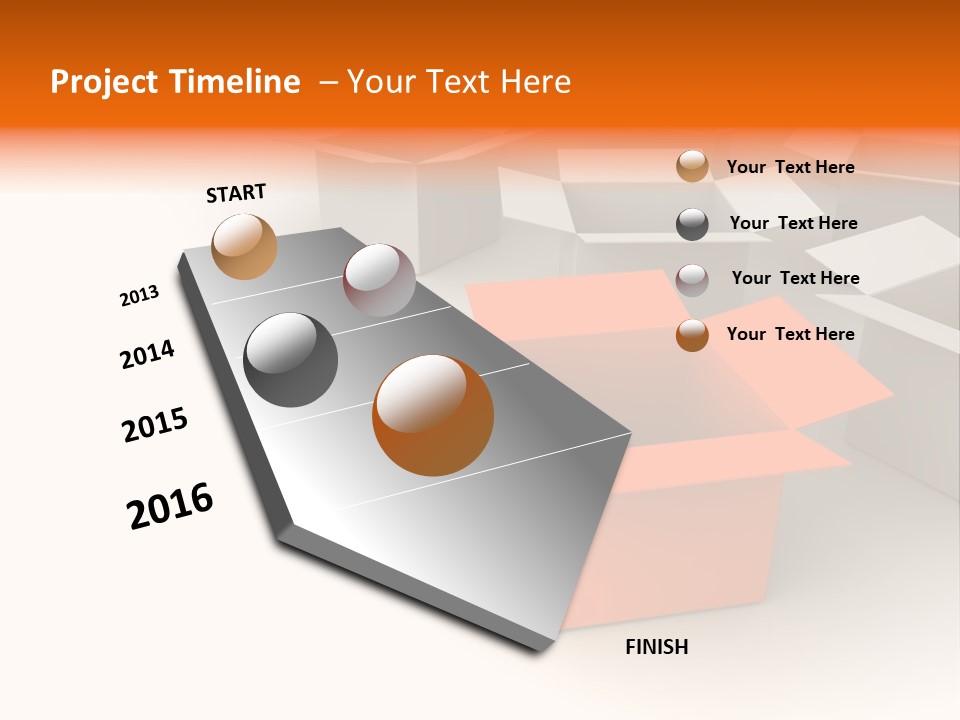 Project Timeline – Your Text Here

START

2013

2014

2015

2016

FINISH

Your Text Here

Your Text Here

Your Text Here

Your Text Here